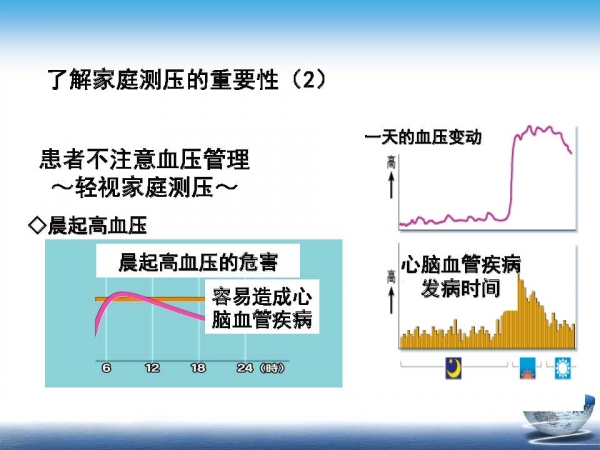 了解家庭测压的重要性（2）

患者不注意血压管理
～轻视家庭测压～

◇晨起高血压

晨起高血压的危害

容易造成心脑血管疾病

6　12　18　24（時）

一天的血压变动

高

心脑血管疾病发病时间

高